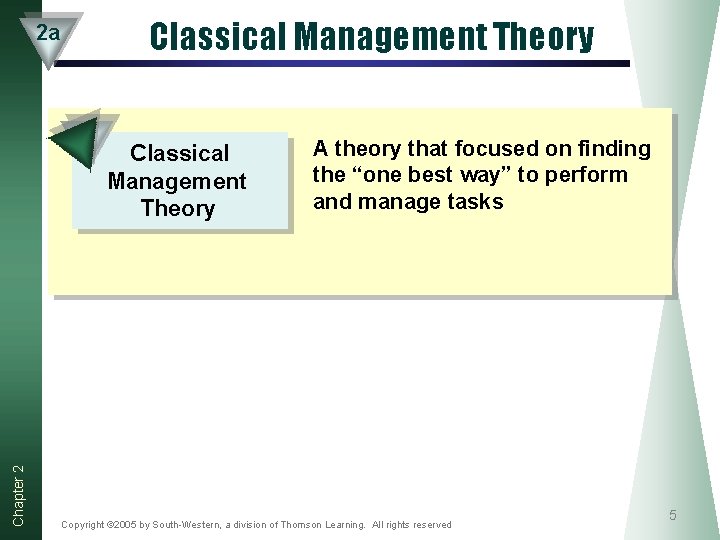 2a

Classical Management Theory

Classical Management Theory

A theory that focused on finding the “one best way” to perform and manage tasks

Chapter 2

Copyright ©2005 by South-Western, a division of Thomson Learning. All rights reserved

5